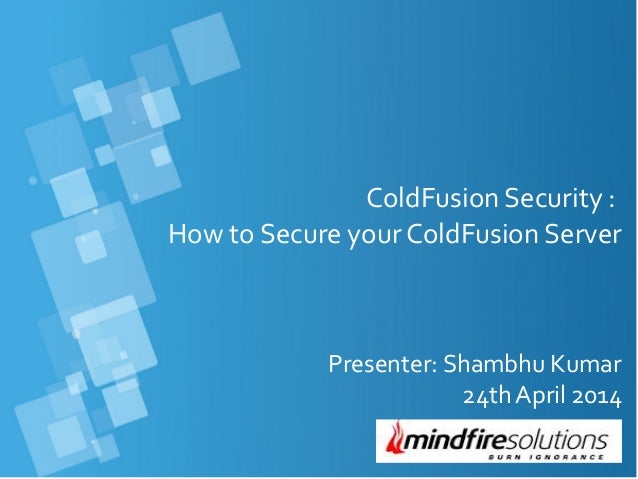 ColdFusion Security :
How to Secure your ColdFusion Server

Presenter: Shambhu Kumar
24th April 2014

mindfiresolutions
BURN IGNORANCE